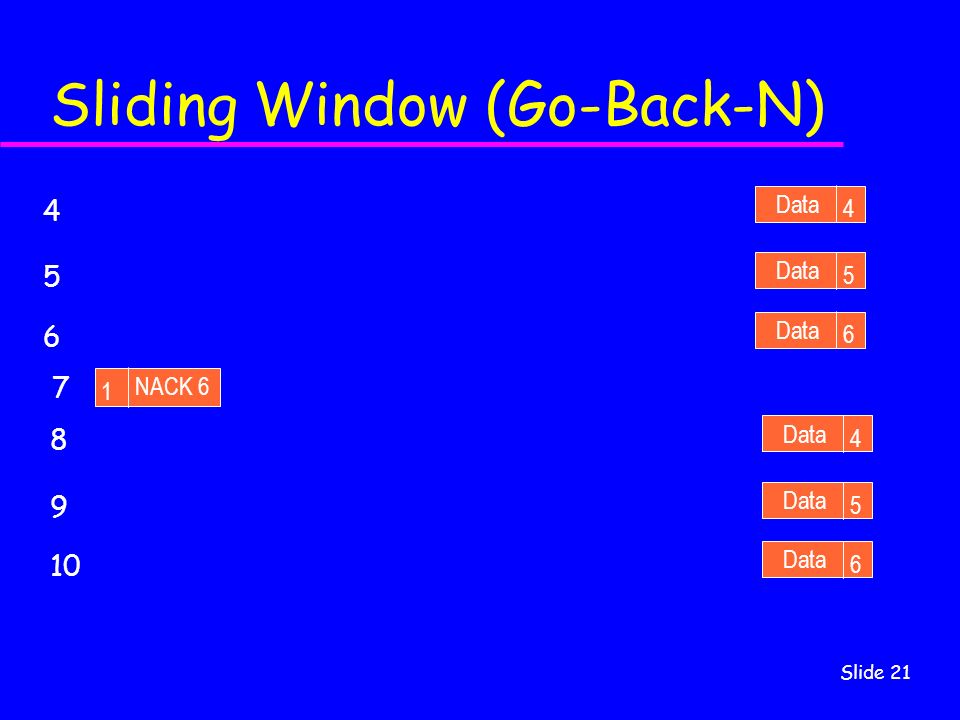 Sliding Window (Go-Back-N)

4 Data 4

5 Data 5

6 Data 6

7 1 NACK 6

8 Data 4

9 Data 5

10 Data 6

Slide 21